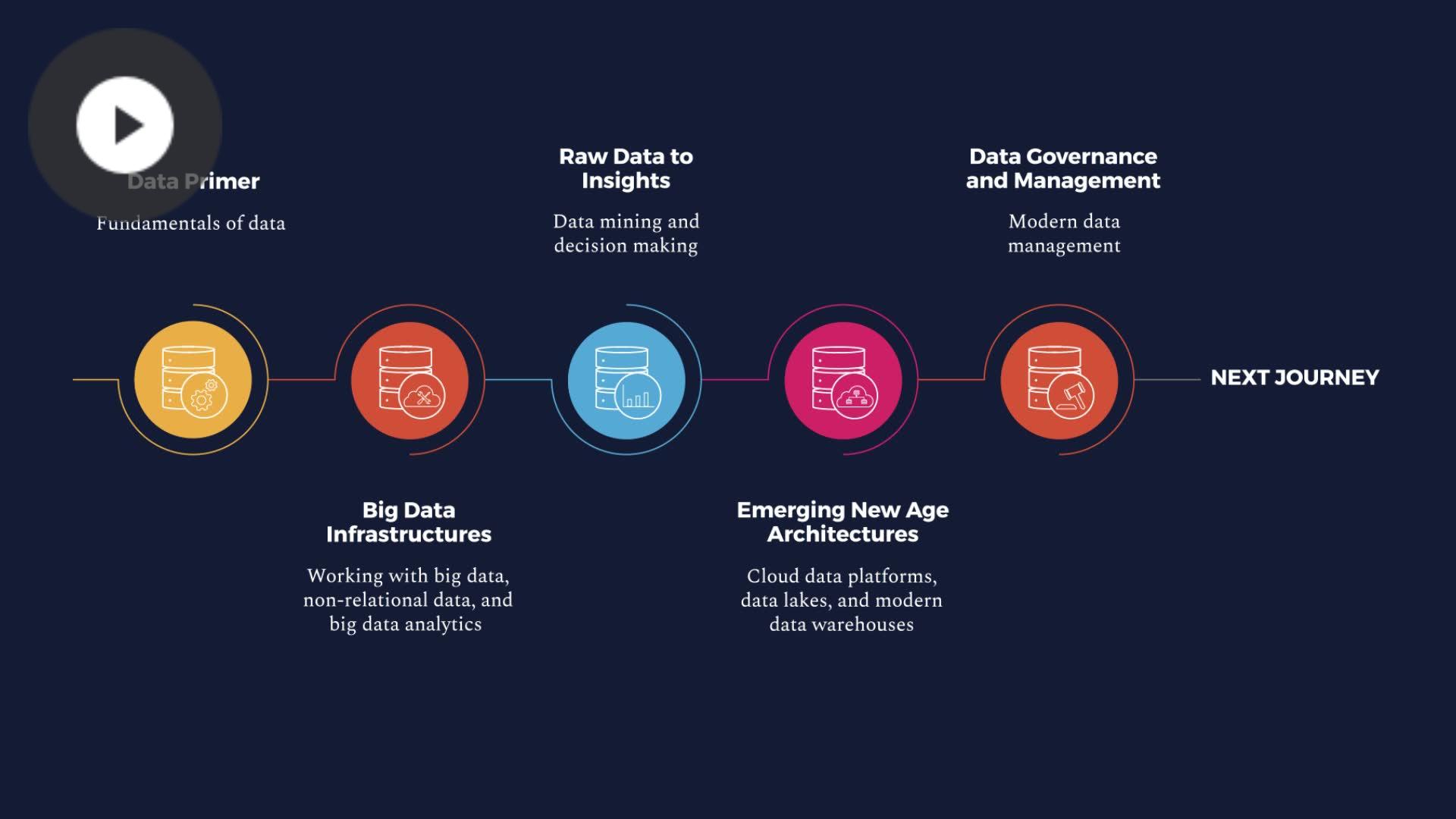 Data Primer

Fundamentals of data

Raw Data to Insights

Data mining and decision making

Data Governance and Management

Modern data management

NEXT JOURNEY

Big Data Infrastructures

Working with big data, non-relational data, and big data analytics

Emerging New Age Architectures

Cloud data platforms, data lakes, and modern data warehouses